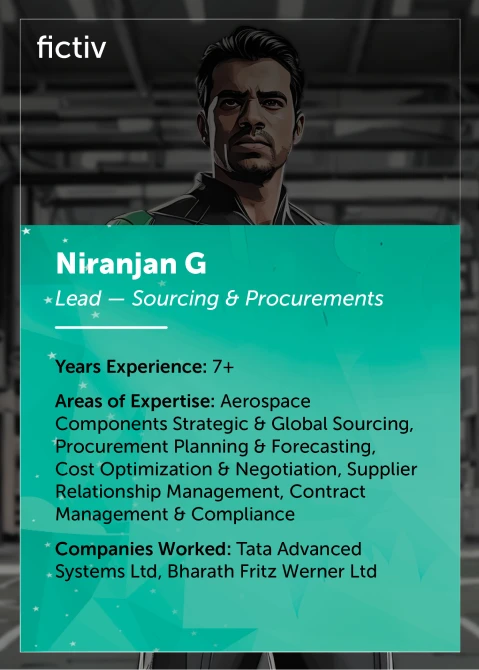 fictiv

Niranjan G
Lead — Sourcing & Procurements

Years Experience: 7+

Areas of Expertise: Aerospace Components Strategic & Global Sourcing, Procurement Planning & Forecasting, Cost Optimization & Negotiation, Supplier Relationship Management, Contract Management & Compliance

Companies Worked: Tata Advanced Systems Ltd, Bharath Fritz Werner Ltd